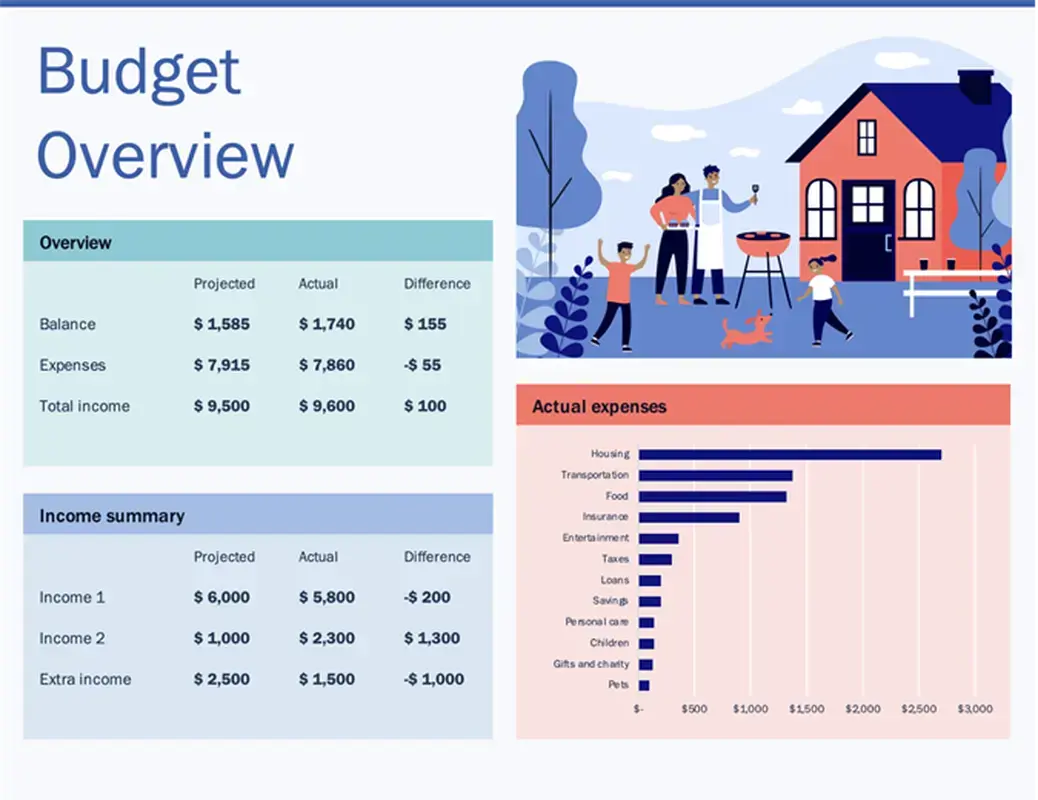 Budget Overview

Overview

| | Projected | Actual | Difference |
|---|---|---|---|
| Balance | $ 1,585 | $ 1,740 | $ 155 |
| Expenses | $ 7,915 | $ 7,860 | -$ 55 |
| Total income | $ 9,500 | $ 9,600 | $ 100 |

Income summary

| | Projected | Actual | Difference |
|---|---|---|---|
| Income 1 | $ 6,000 | $ 5,800 | -$ 200 |
| Income 2 | $ 1,000 | $ 2,300 | $ 1,300 |
| Extra income | $ 2,500 | $ 1,500 | -$ 1,000 |

Actual expenses

Housing
Transportation
Food
Insurance
Entertainment
Taxes
Loans
Savings
Personal care
Children
Gifts and charity
Pets

$- $500 $1,000 $1,500 $2,000 $2,500 $3,000